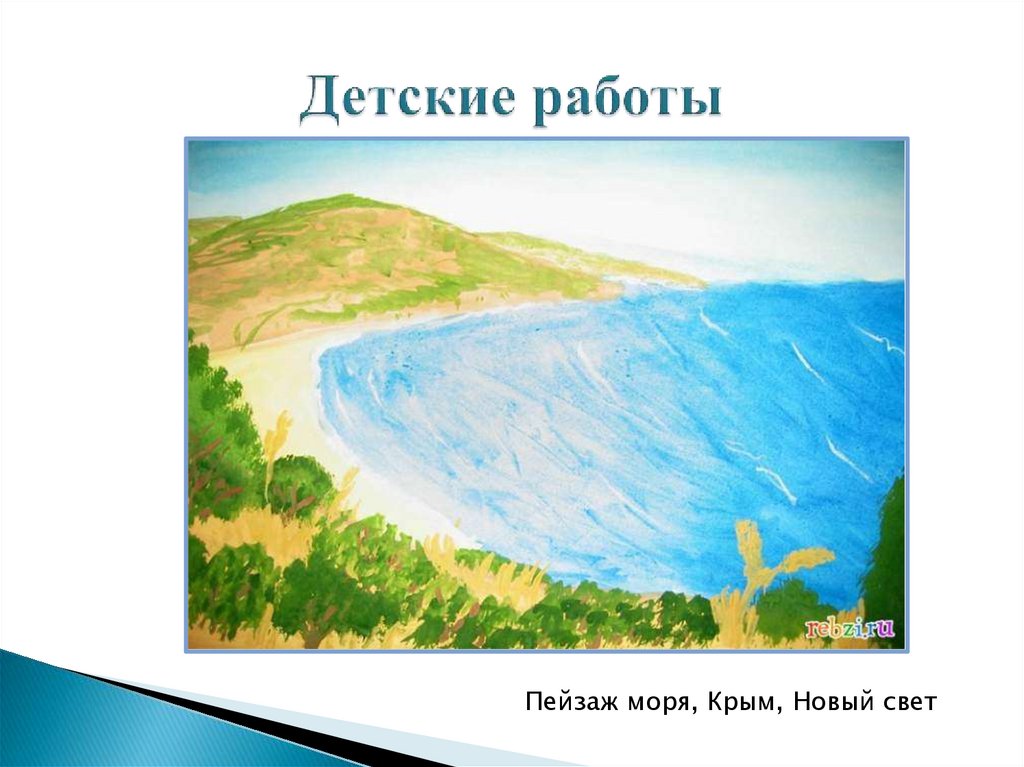 Детские работы

rebzi.ru

Пейзаж моря, Крым, Новый свет